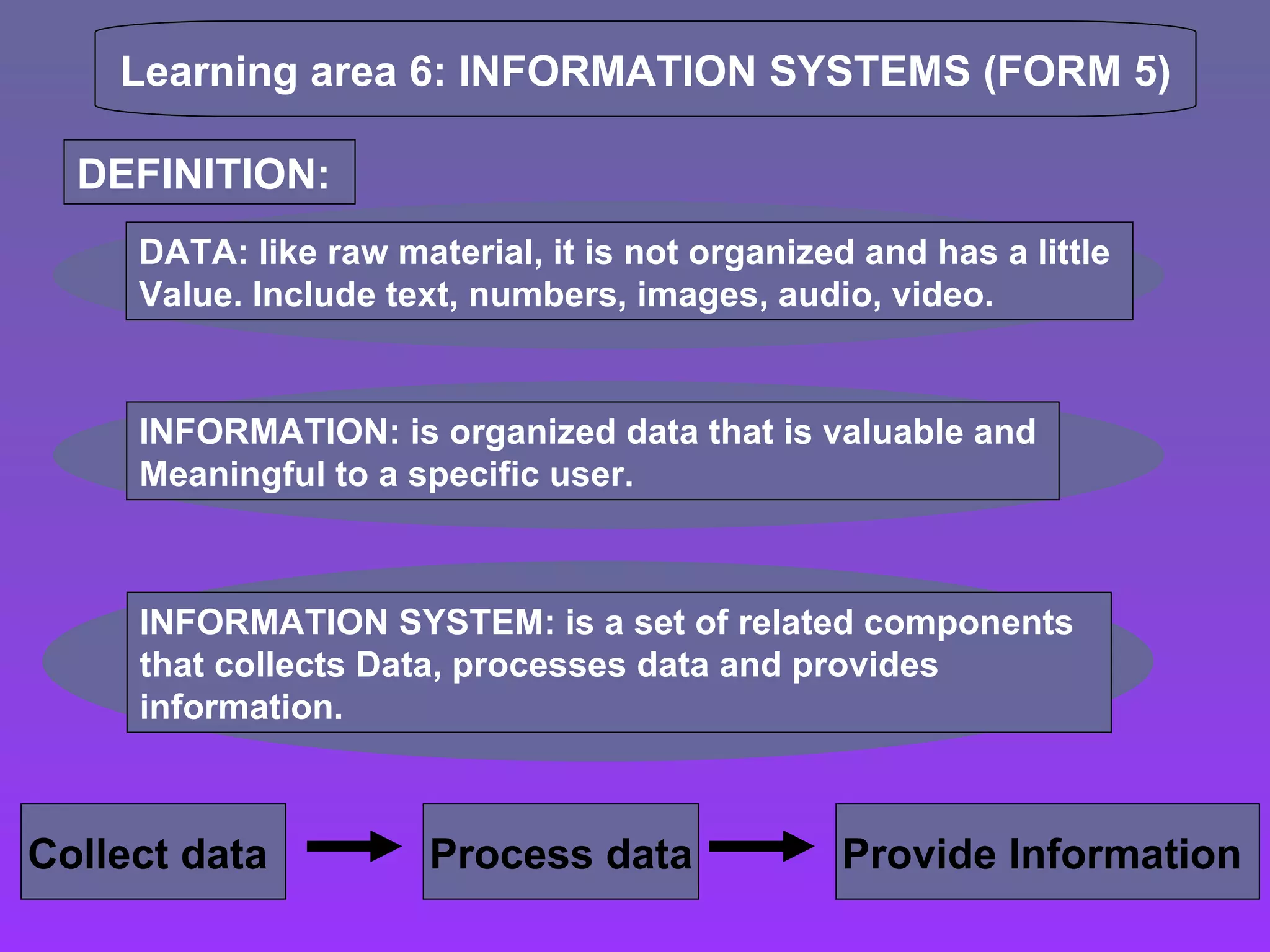 Learning area 6: INFORMATION SYSTEMS (FORM 5)

DEFINITION:

DATA: like raw material, it is not organized and has a little Value. Include text, numbers, images, audio, video.

INFORMATION: is organized data that is valuable and Meaningful to a specific user.

INFORMATION SYSTEM: is a set of related components that collects Data, processes data and provides information.

Collect data

Process data

Provide Information